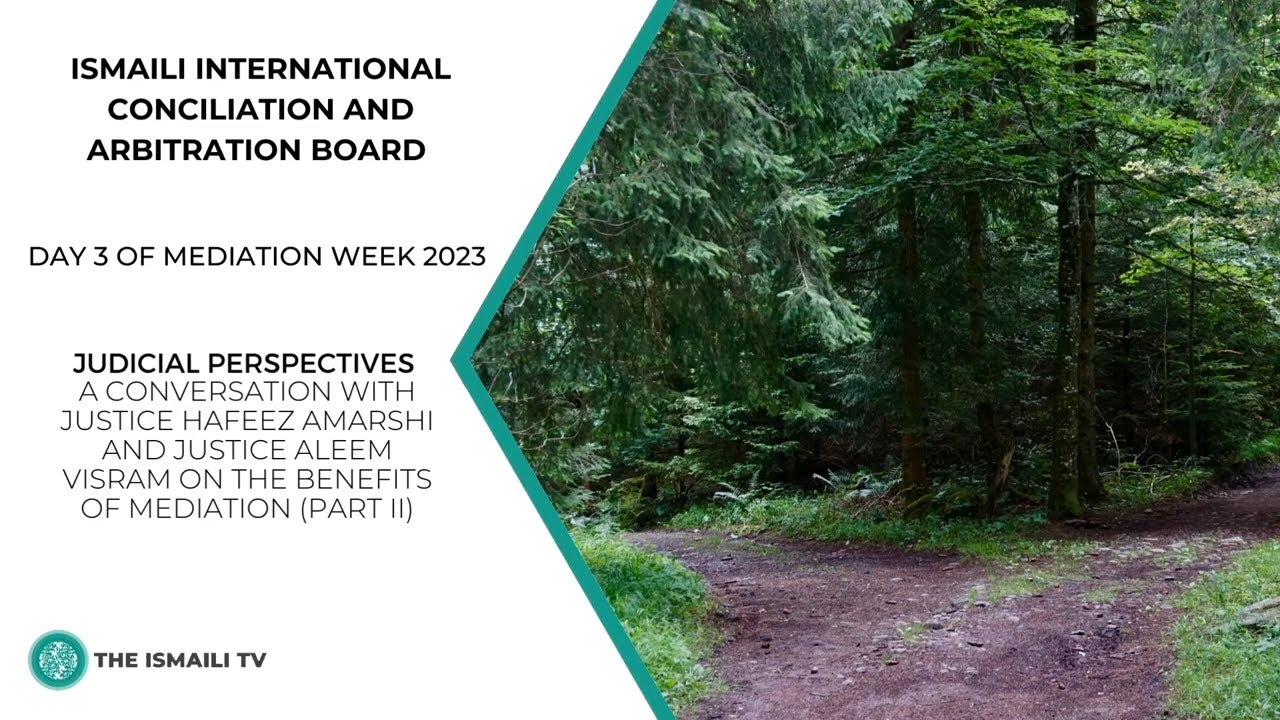 ISMAILI INTERNATIONAL CONCILIATION AND ARBITRATION BOARD

DAY 3 OF MEDIATION WEEK 2023

JUDICIAL PERSPECTIVES
A CONVERSATION WITH JUSTICE HAFEEZ AMARSHI AND JUSTICE ALEEM VISRAM ON THE BENEFITS OF MEDIATION (PART II)

THE ISMAILI TV